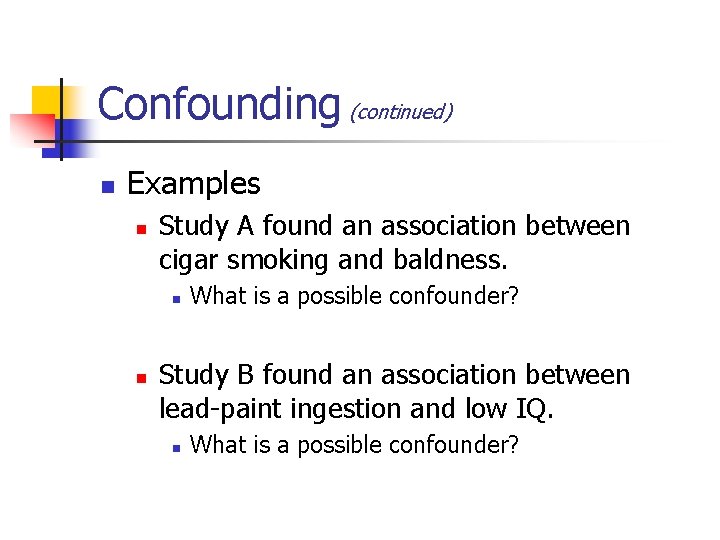 Confounding (continued)

Examples

Study A found an association between cigar smoking and baldness.

What is a possible confounder?

Study B found an association between lead-paint ingestion and low IQ.

What is a possible confounder?